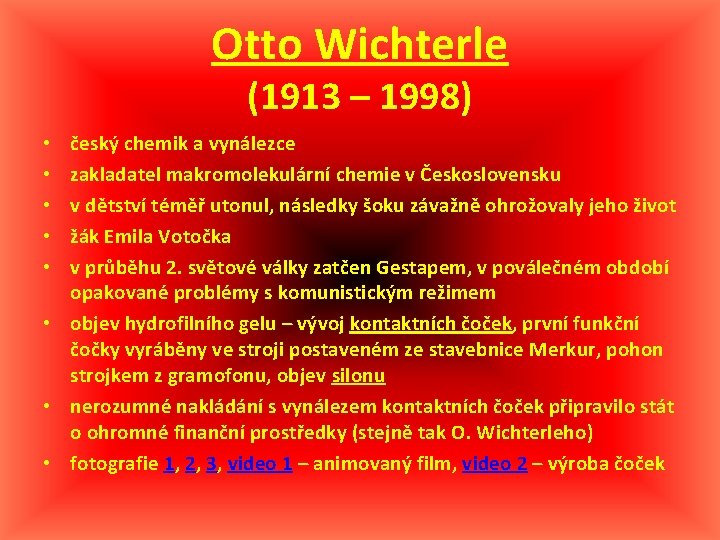 Otto Wichterle
(1913 – 1998)

• český chemik a vynálezce
• zakladatel makromolekulární chemie v Československu
• v dětství téměř utonul, následky šoku závažně ohrožovaly jeho život
• žák Emila Votočka
• v průběhu 2. světové války zatčen Gestapem, v poválečném období opakované problémy s komunistickým režimem
• objev hydrofilního gelu – vývoj kontaktních čoček, první funkční čočky vyráběny ve stroji postaveném ze stavebnice Merkur, pohon strojkem z gramofonu, objev silonu
• nerozumné nakládání s vynálezem kontaktních čoček připravilo stát o ohromné finanční prostředky (stejně tak O. Wichterleho)
• fotografie 1, 2, 3, video 1 – animovaný film, video 2 – výroba čoček